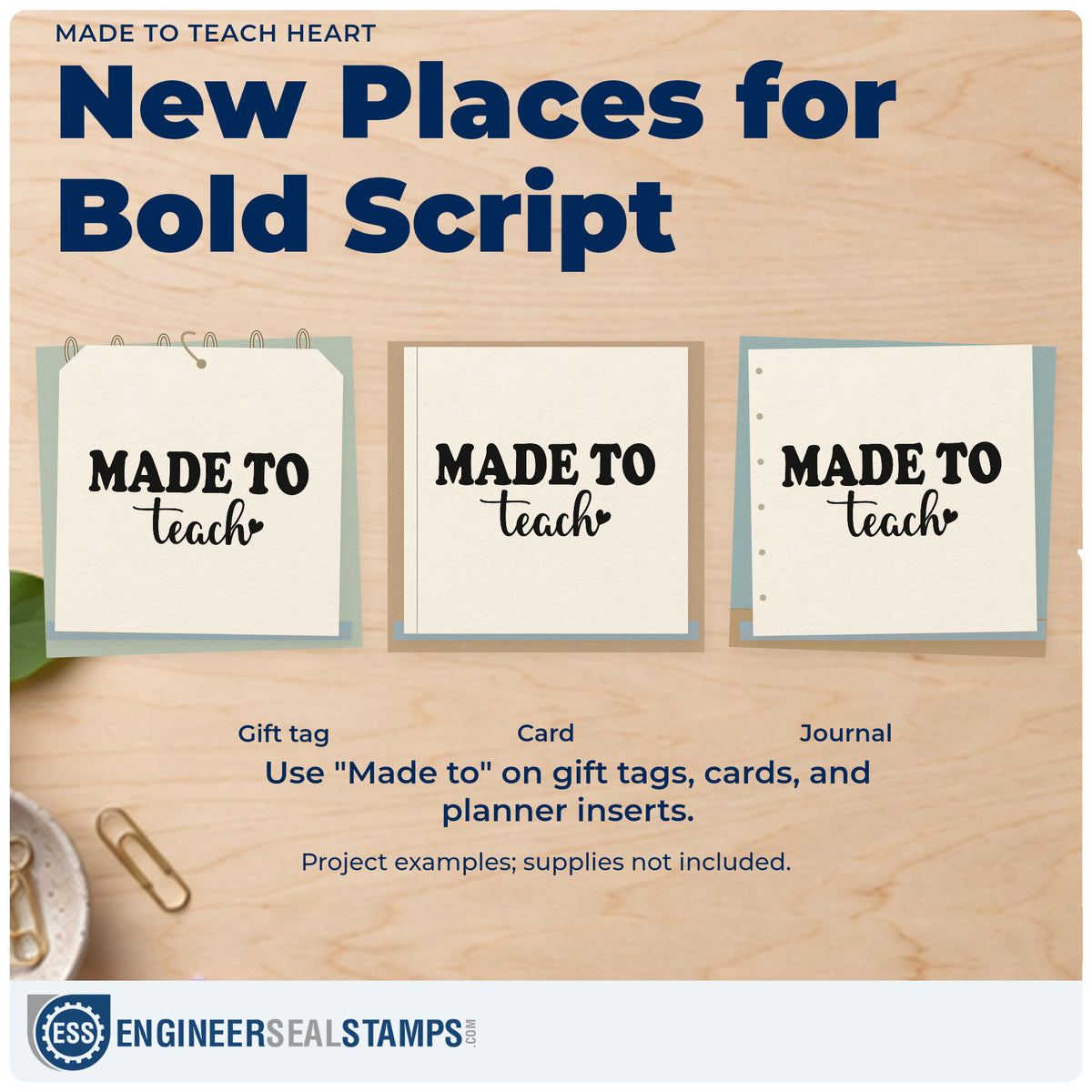 MADE TO TEACH HEART

New Places for Bold Script

MADE TO
teach

MADE TO
teach

MADE TO
teach

Gift tag

Card

Journal

Use "Made to" on gift tags, cards, and planner inserts.

Project examples; supplies not included.

ESS ENGINEERSEALSTAMPS.COM